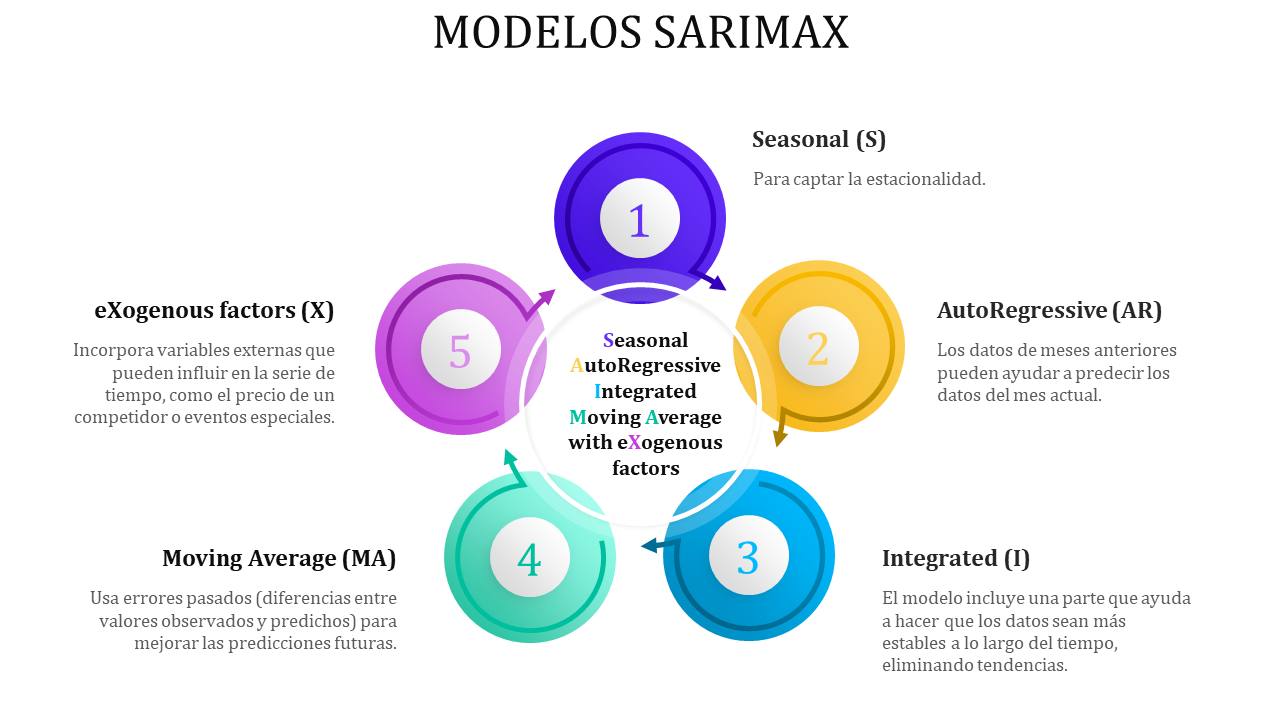 MODELOS SARIMAX

Seasonal
AutoRegressive
Integrated
Moving Average
with eXogenous
factors

1
Seasonal (S)
Para captar la estacionalidad.

2
AutoRegressive (AR)
Los datos de meses anteriores pueden ayudar a predecir los datos del mes actual.

3
Integrated (I)
El modelo incluye una parte que ayuda a hacer que los datos sean más estables a lo largo del tiempo, eliminando tendencias.

4
Moving Average (MA)
Usa errores pasados (diferencias entre valores observados y predichos) para mejorar las predicciones futuras.

5
eXogenous factors (X)
Incorpora variables externas que pueden influir en la serie de tiempo, como el precio de un competidor o eventos especiales.